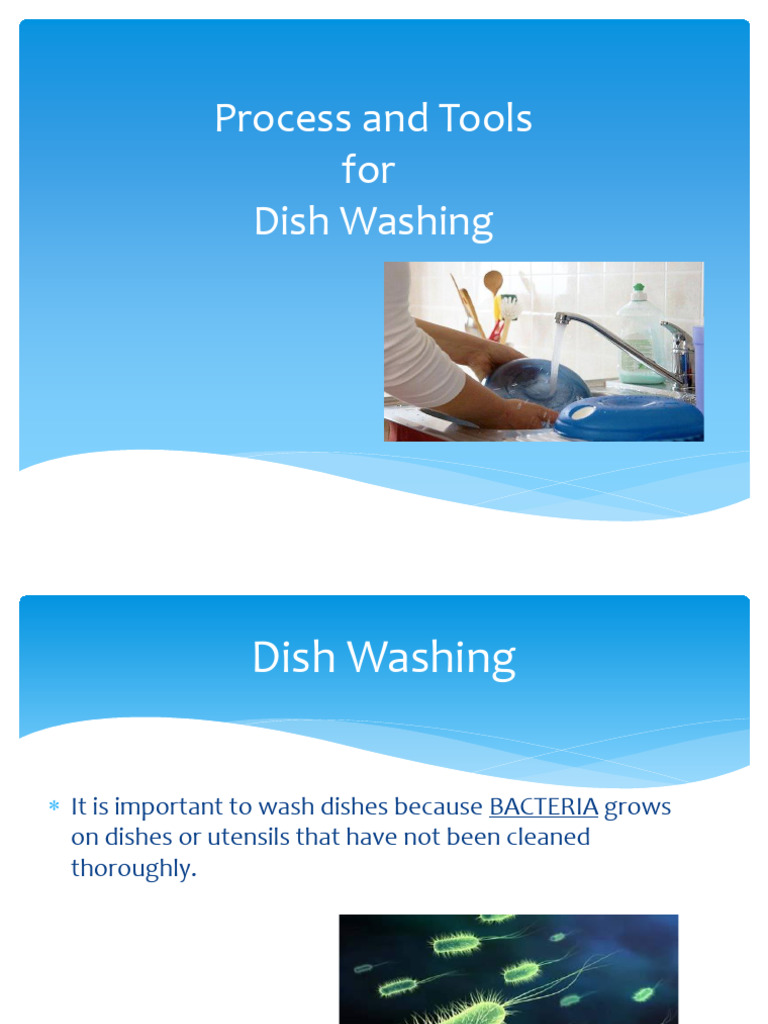 Process and Tools
for
Dish Washing

Dish Washing

* It is important to wash dishes because BACTERIA grows on dishes or utensils that have not been cleaned thoroughly.